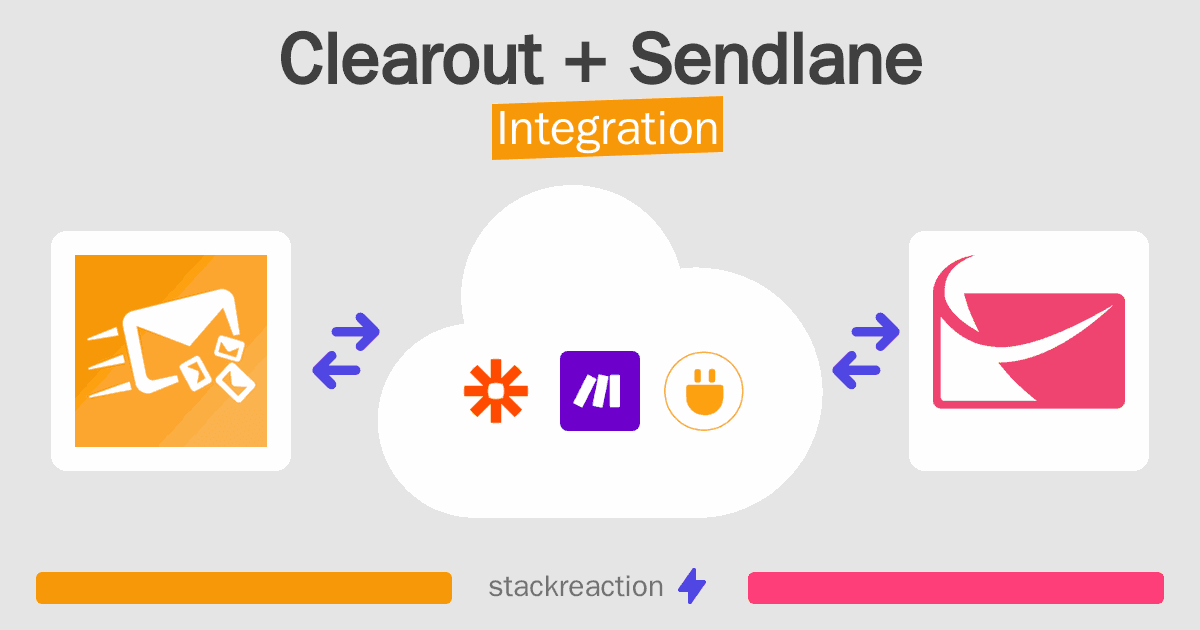 Clearout + Sendlane
Integration

stackreaction